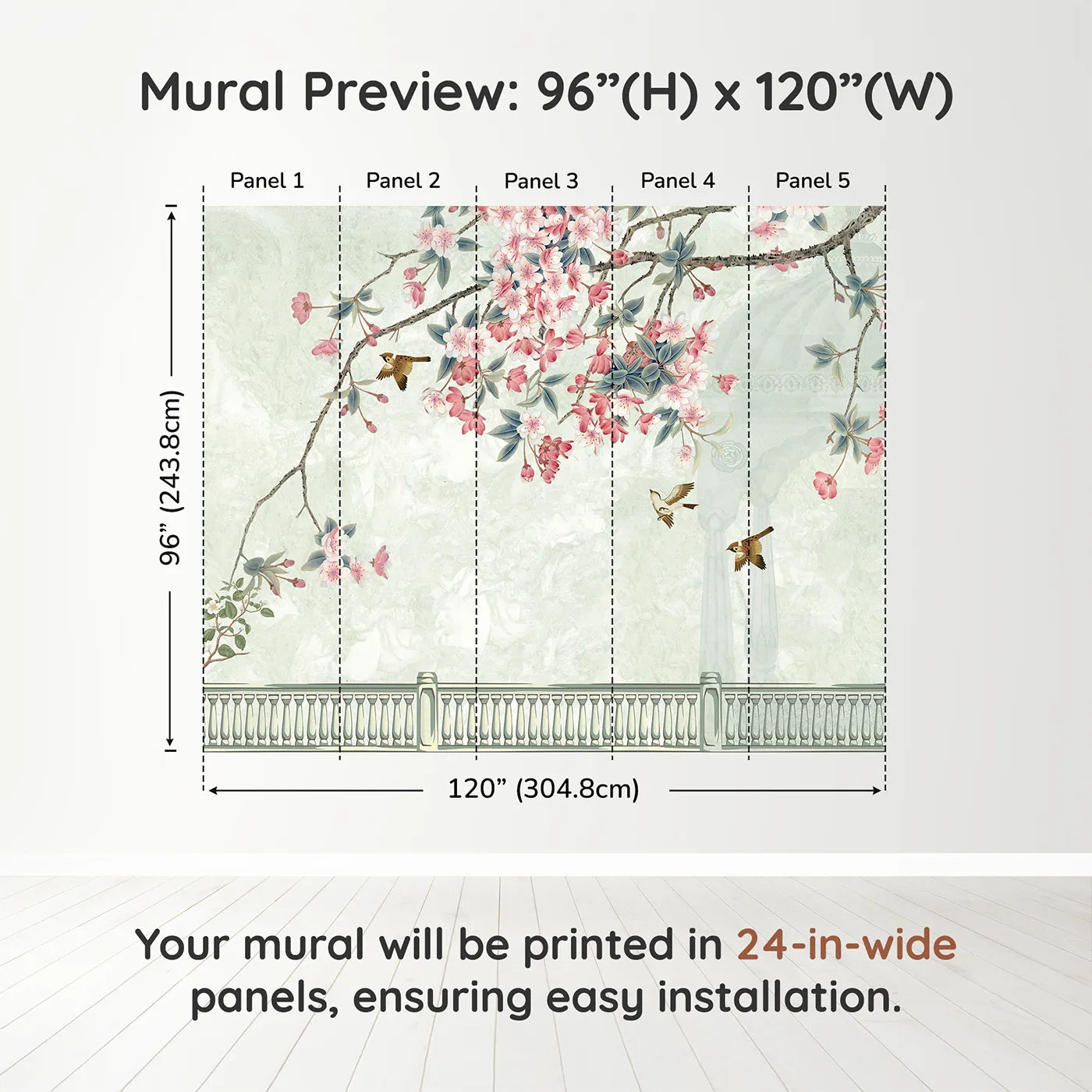 Mural Preview: 96”(H) x 120”(W)

Panel 1 Panel 2 Panel 3 Panel 4 Panel 5

96” (243.8cm)

120” (304.8cm)

Your mural will be printed in 24-in-wide panels, ensuring easy installation.